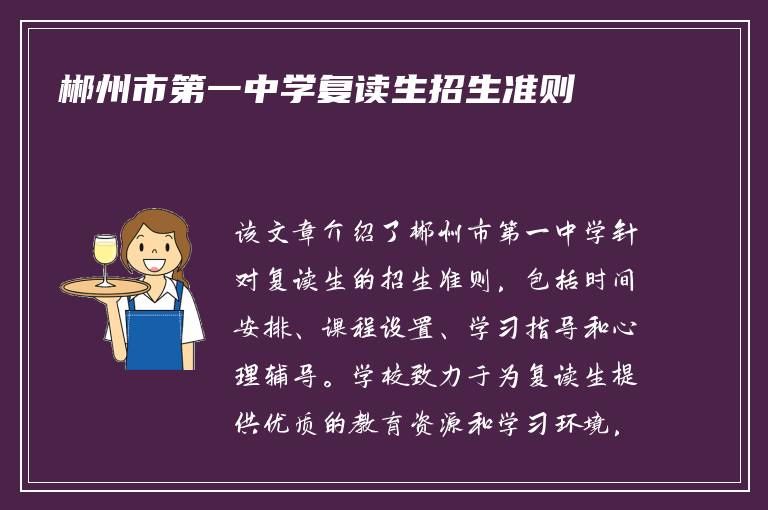 郴州市第一中学复读生招生准则

该文章介绍了郴州市第一中学针对复读生的招生准则，包括时间安排、课程设置、学习指导和心理辅导。学校致力于为复读生提供优质的教育资源和学习环境，